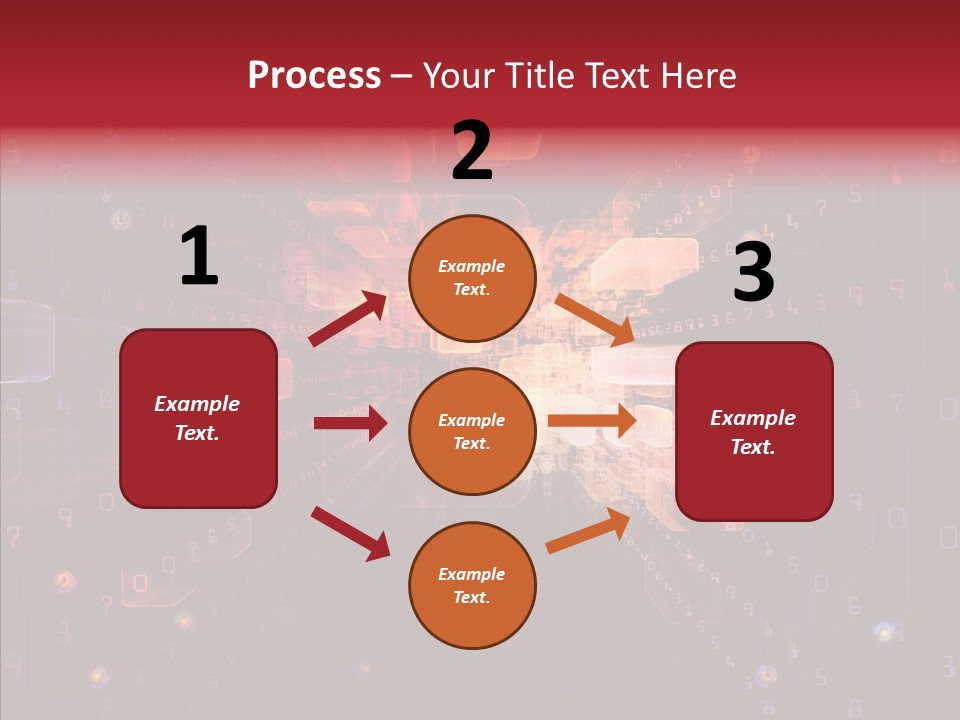 Process – Your Title Text Here

1

Example Text.

2

Example Text.

Example Text.

Example Text.

3

Example Text.